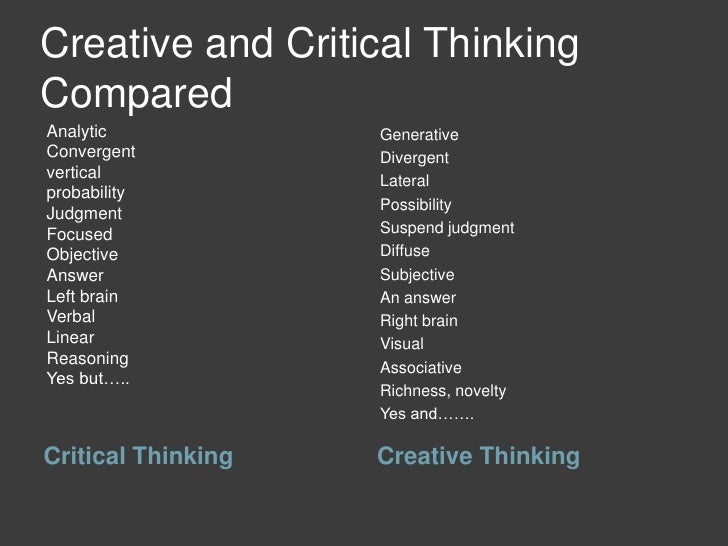 Creative and Critical Thinking Compared

Analytic
Convergent
vertical
probability
Judgment
Focused
Objective
Answer
Left brain
Verbal
Linear
Reasoning
Yes but…..

Critical Thinking

Generative
Divergent
Lateral
Possibility
Suspend judgment
Diffuse
Subjective
An answer
Right brain
Visual
Associative
Richness, novelty
Yes and…….

Creative Thinking